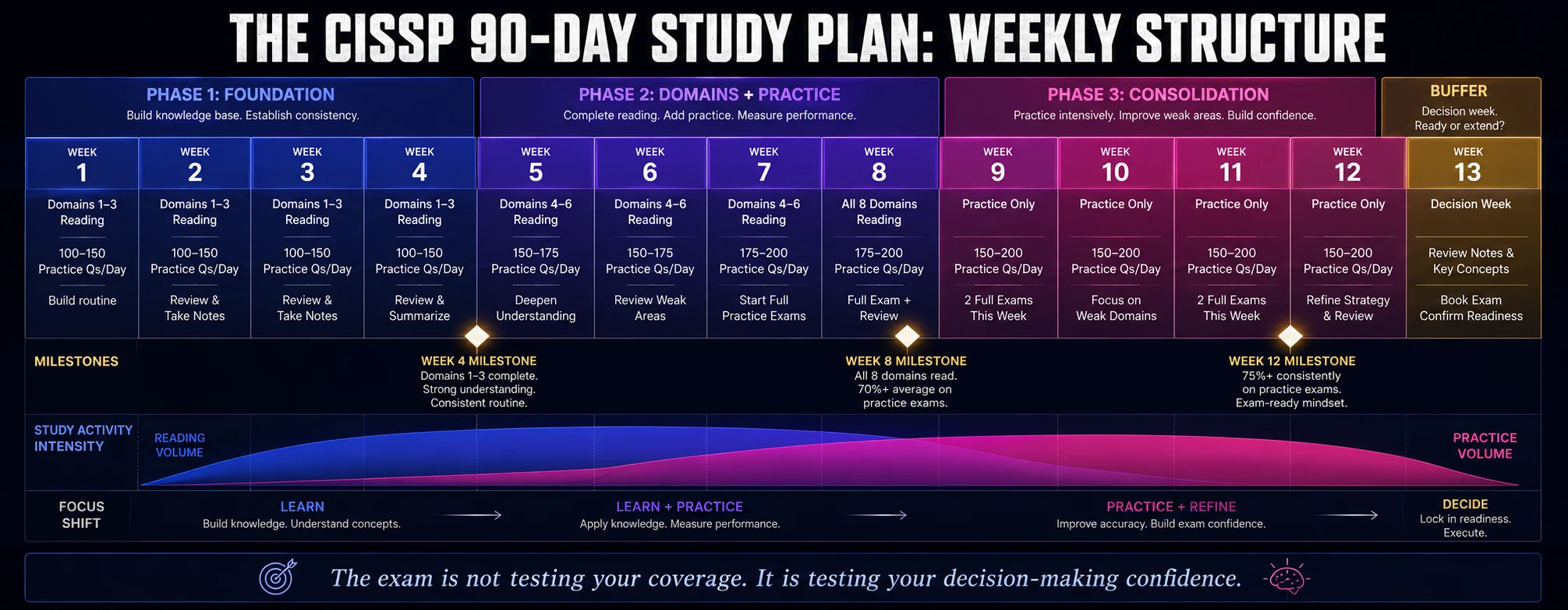 THE CISSP 90-DAY STUDY PLAN: WEEKLY STRUCTURE

PHASE 1: FOUNDATION
Build knowledge base. Establish consistency.

PHASE 2: DOMAINS + PRACTICE
Complete reading. Add practice. Measure performance.

PHASE 3: CONSOLIDATION
Practice intensively. Improve weak areas. Build confidence.

BUFFER
Decision week. Ready or extend?

| WEEK 1 | WEEK 2 | WEEK 3 | WEEK 4 | WEEK 5 | WEEK 6 | WEEK 7 | WEEK 8 | WEEK 9 | WEEK 10 | WEEK 11 | WEEK 12 | WEEK 13 |
|---|---|---|---|---|---|---|---|---|---|---|---|---|
| Domains 1–3 Reading | Domains 1–3 Reading | Domains 1–3 Reading | Domains 1–3 Reading | Domains 4–6 Reading | Domains 4–6 Reading | Domains 4–6 Reading | All 8 Domains Reading | Practice Only | Practice Only | Practice Only | Practice Only | Decision Week |
| 100–150 Practice Qs/Day | 100–150 Practice Qs/Day | 100–150 Practice Qs/Day | 100–150 Practice Qs/Day | 150–175 Practice Qs/Day | 150–175 Practice Qs/Day | 175–200 Practice Qs/Day | 175–200 Practice Qs/Day | 150–200 Practice Qs/Day | 150–200 Practice Qs/Day | 150–200 Practice Qs/Day | 150–200 Practice Qs/Day | Review Notes & Key Concepts |
| Build routine | Review & Take Notes | Review & Take Notes | Review & Summarize | Deepen Understanding | Review Weak Areas | Start Full Practice Exams | Full Exam + Review | 2 Full Exams This Week | Focus on Weak Domains | 2 Full Exams This Week | Refine Strategy & Review | Book Exam Confirm Readiness |

MILESTONES

WEEK 4 MILESTONE
Domains 1–3 complete.
Strong understanding.
Consistent routine.

WEEK 8 MILESTONE
All 8 domains read.
70%+ average on practice exams.

WEEK 12 MILESTONE
75%+ consistently on practice exams.
Exam-ready mindset.

STUDY ACTIVITY INTENSITY
READING VOLUME
PRACTICE VOLUME

FOCUS SHIFT
LEARN
Build knowledge. Understand concepts.
LEARN + PRACTICE
Apply knowledge. Measure performance.
PRACTICE + REFINE
Improve accuracy. Build exam confidence.
DECIDE
Lock in readiness. Execute.

The exam is not testing your coverage. It is testing your decision-making confidence.